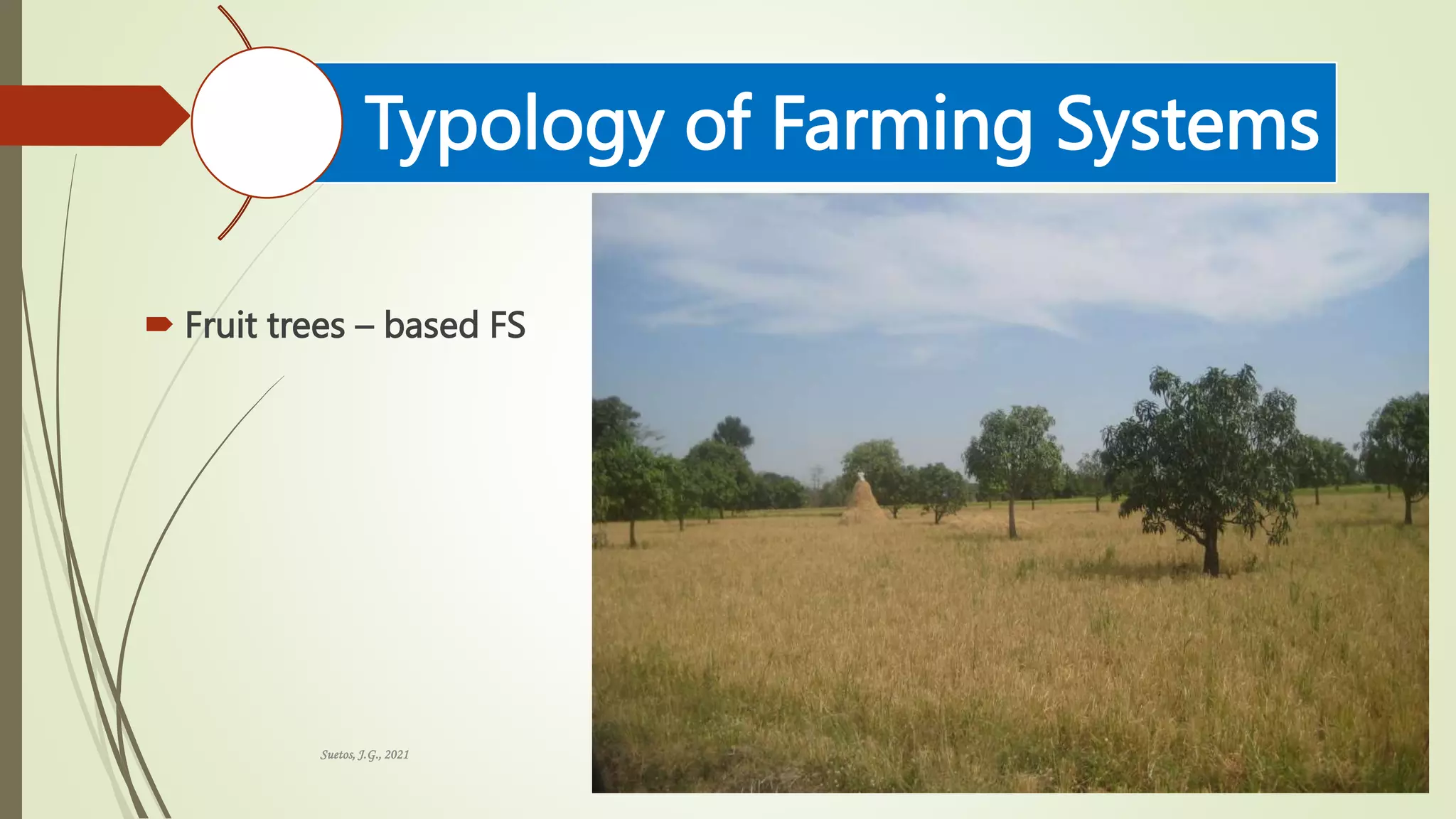 Typology of Farming Systems

Fruit trees – based FS

Suetos, J.G., 2021